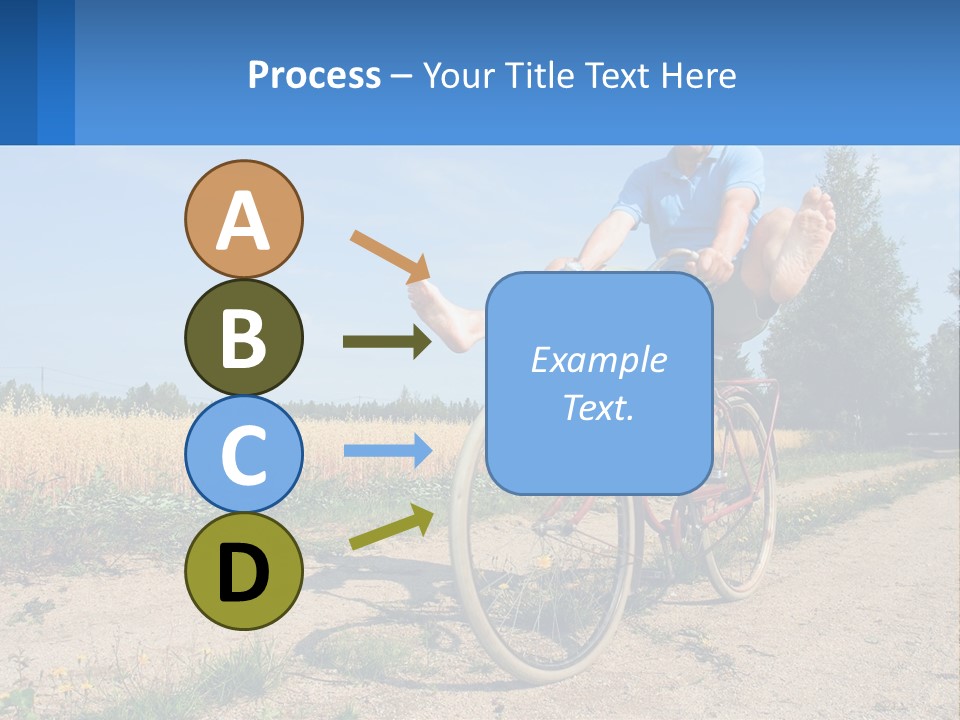 Process – Your Title Text Here

A

B

C

D

Example Text.